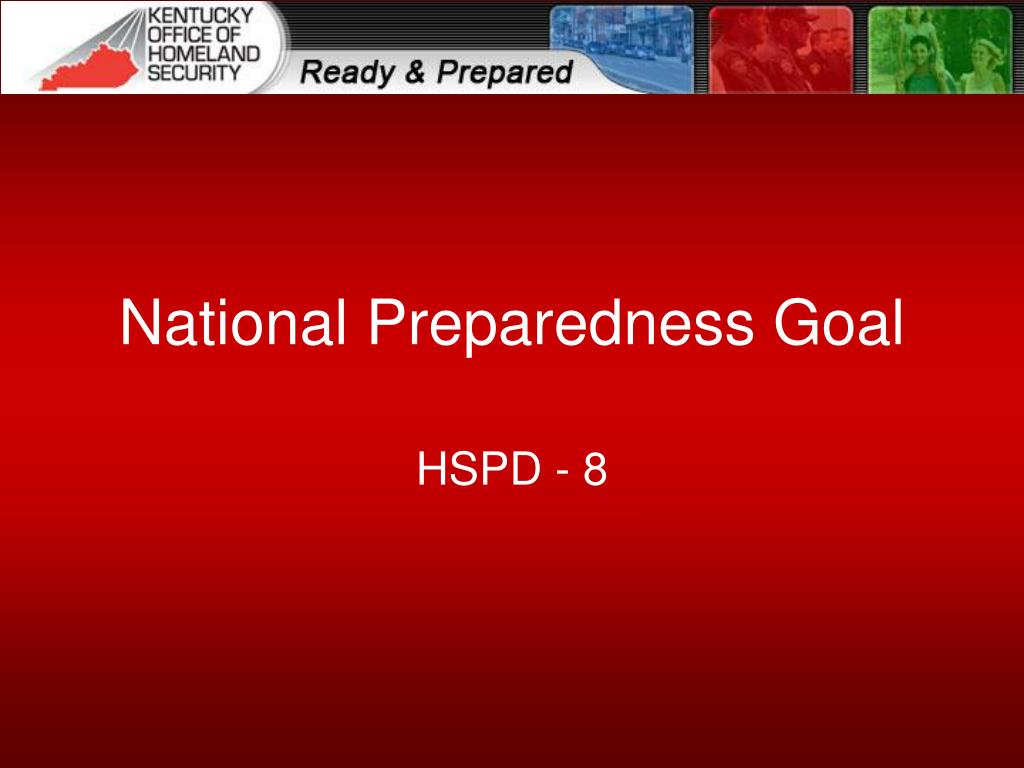 KENTUCKY OFFICE OF HOMELAND SECURITY

Ready & Prepared

National Preparedness Goal

HSPD - 8